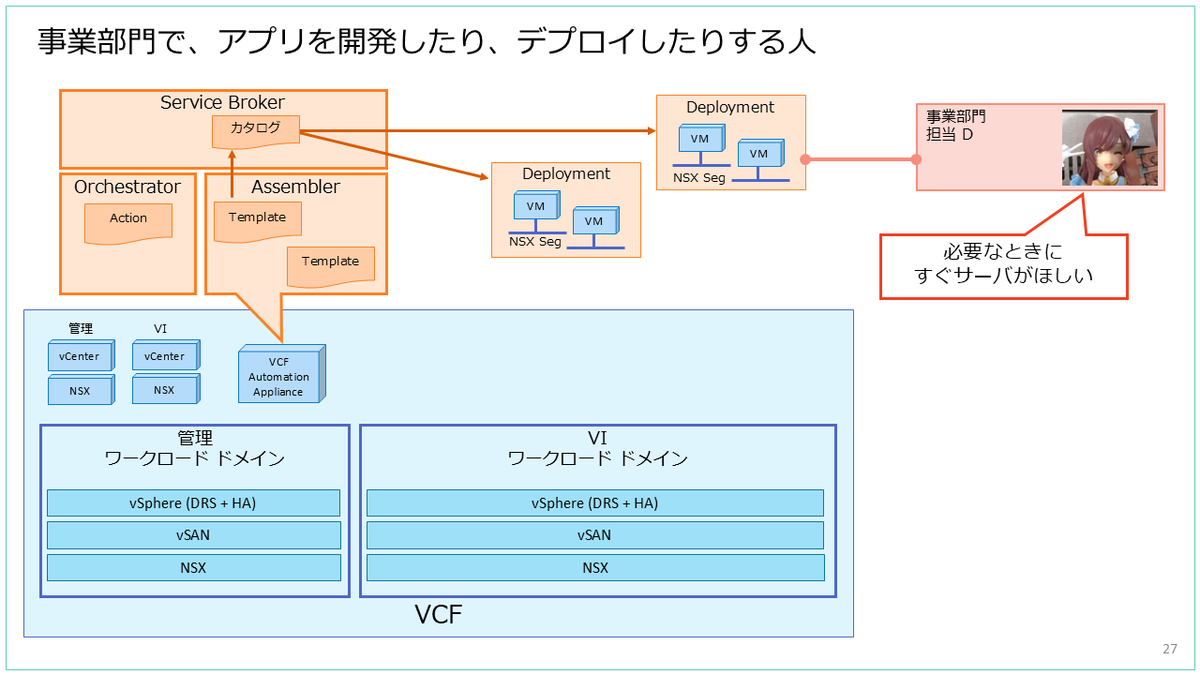 事業部門で、アプリを開発したり、デプロイしたりする人

Service Broker

カタログ

Orchestrator

Action

Assembler

Template

Template

Deployment

VM

VM

NSX Seg

Deployment

VM

VM

NSX Seg

事業部門
担当 D

必要なときに
すぐサーバがほしい

管理

vCenter

NSX

VI

vCenter

NSX

VCF
Automation
Appliance

管理
ワークロード ドメイン

vSphere (DRS + HA)

vSAN

NSX

VI
ワークロード ドメイン

vSphere (DRS + HA)

vSAN

NSX

VCF

27